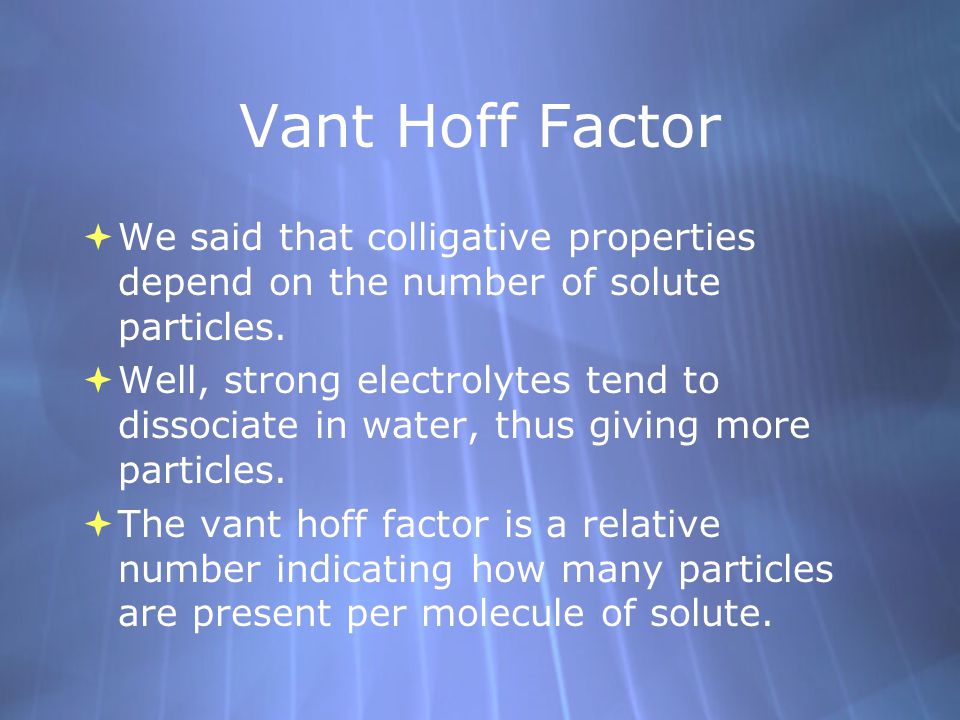 Vant Hoff Factor

We said that colligative properties depend on the number of solute particles.

Well, strong electrolytes tend to dissociate in water, thus giving more particles.

The vant hoff factor is a relative number indicating how many particles are present per molecule of solute.